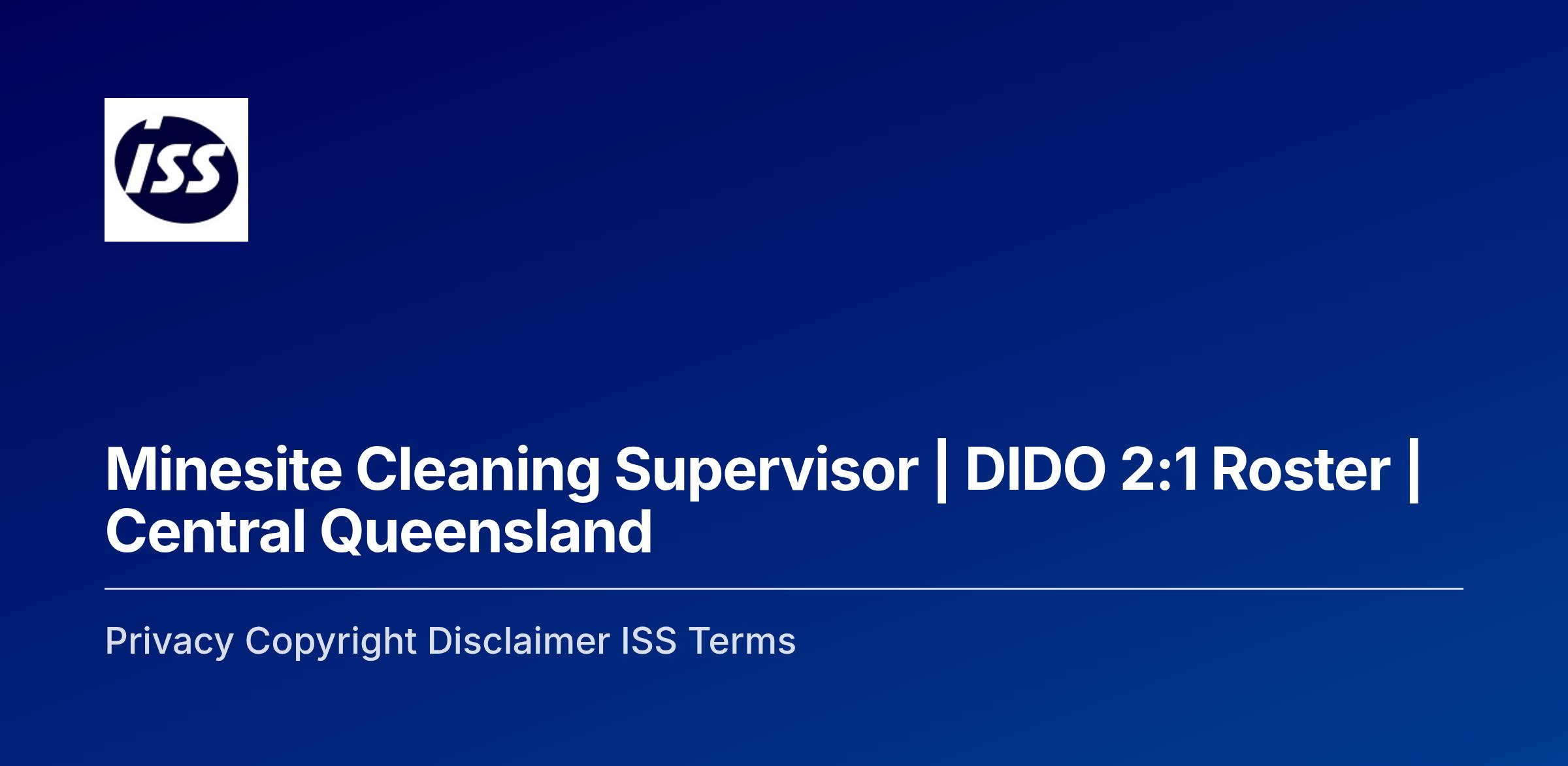 ISS

Minesite Cleaning Supervisor | DIDO 2:1 Roster | Central Queensland

Privacy Copyright Disclaimer ISS Terms